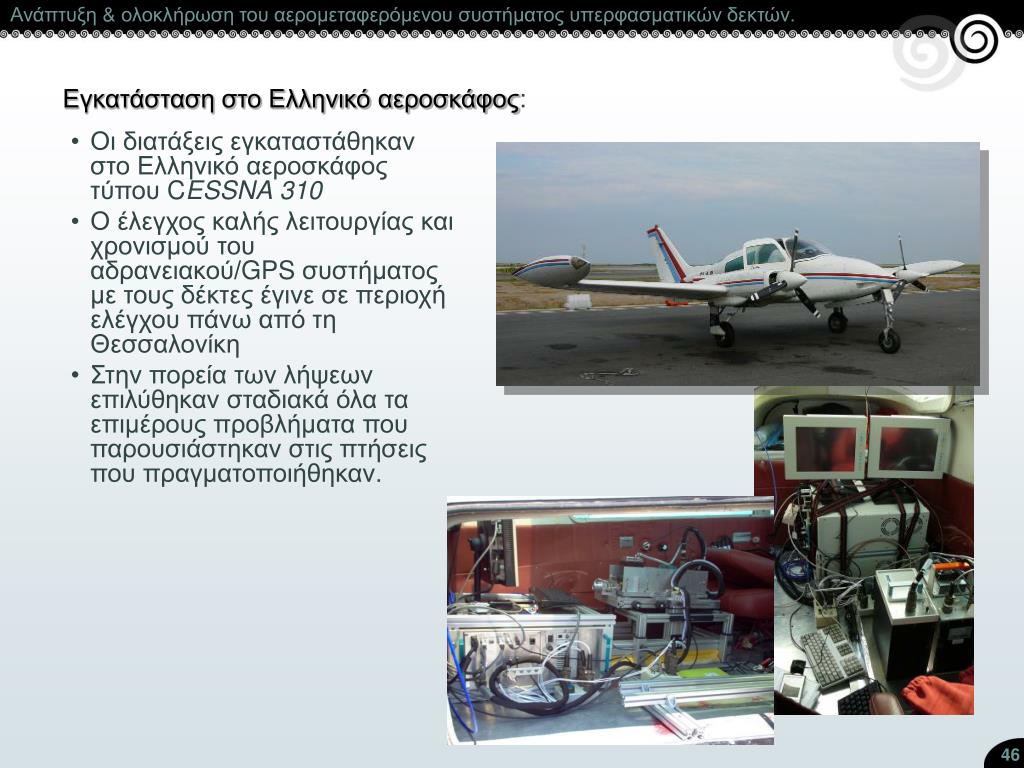 Ανάπτυξη & ολοκλήρωση του αερομεταφερόμενου συστήματος υπερφασματικών δεκτών.

Εγκατάσταση στο Ελληνικό αεροσκάφος:

• Οι διατάξεις εγκαταστάθηκαν στο Ελληνικό αεροσκάφος τύπου CESSNA 310
• Ο έλεγχος καλής λειτουργίας και χρονισμού του αδρανειακού/GPS συστήματος με τους δέκτες έγινε σε περιοχή ελέγχου πάνω από τη Θεσσαλονίκη
• Στην πορεία των λήψεων επιλύθηκαν σταδιακά όλα τα επιμέρους προβλήματα που παρουσιάστηκαν στις πτήσεις που πραγματοποιήθηκαν.

46